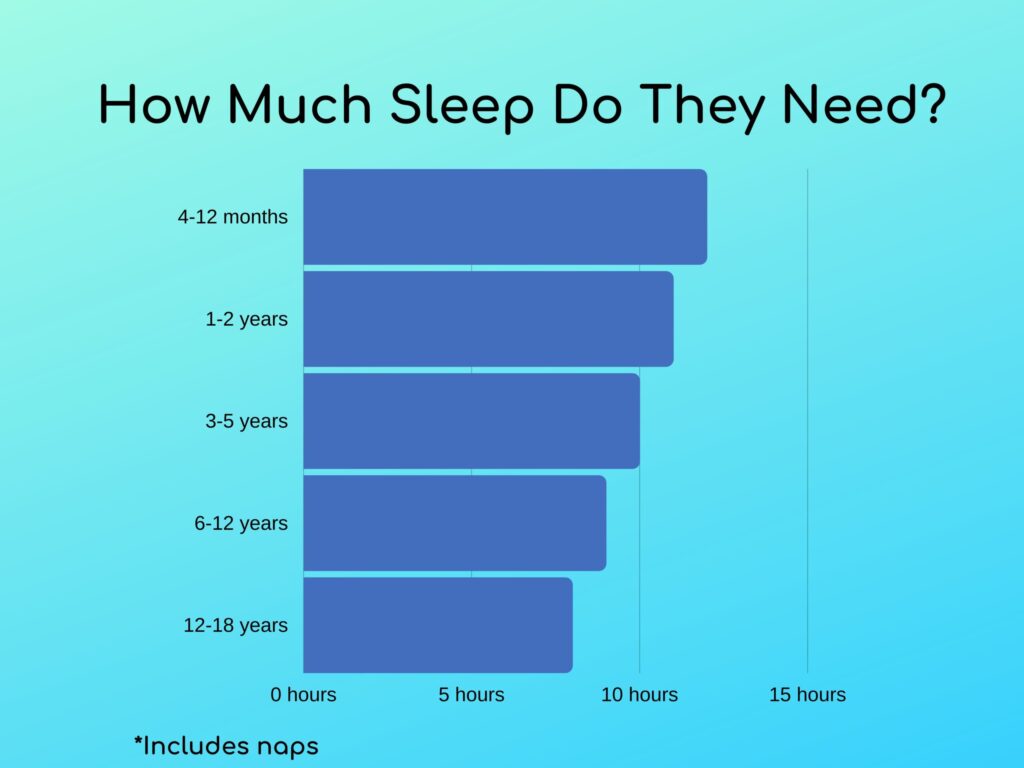 How Much Sleep Do They Need?

4-12 months
1-2 years
3-5 years
6-12 years
12-18 years

0 hours
5 hours
10 hours
15 hours

*Includes naps